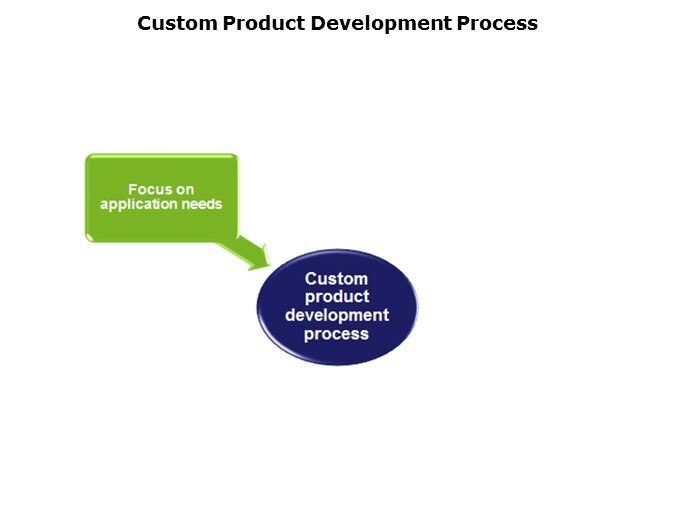 Custom Product Development Process

Focus on application needs

Custom product development process